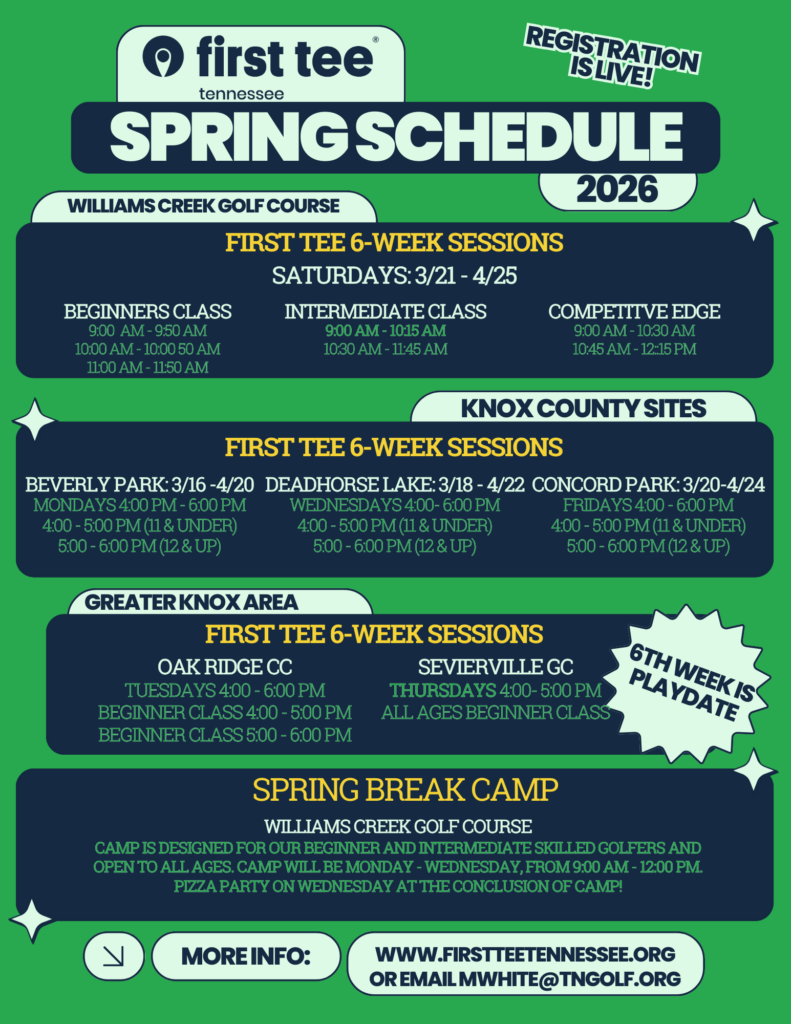 first tee®
tennessee

REGISTRATION IS LIVE!

SPRING SCHEDULE
2026

WILLIAMS CREEK GOLF COURSE

FIRST TEE 6-WEEK SESSIONS
SATURDAYS: 3/21 - 4/25

BEGINNERS CLASS
9:00 AM - 9:50 AM
10:00 AM - 10:00 50 AM
11:00 AM - 11:50 AM

INTERMEDIATE CLASS
9:00 AM - 10:15 AM
10:30 AM - 11:45 AM

COMPETITVE EDGE
9:00 AM - 10:30 AM
10:45 AM - 12:15 PM

KNOX COUNTY SITES

FIRST TEE 6-WEEK SESSIONS

BEVERLY PARK: 3/16 -4/20
MONDAYS 4:00 PM - 6:00 PM
4:00 - 5:00 PM (11 & UNDER)
5:00 - 6:00 PM (12 & UP)

DEADHORSE LAKE: 3/18 - 4/22
WEDNESDAYS 4:00- 6:00 PM
4:00 - 5:00 PM (11 & UNDER)
5:00 - 6:00 PM (12 & UP)

CONCORD PARK: 3/20-4/24
FRIDAYS 4:00 - 6:00 PM
4:00 - 5:00 PM (11 & UNDER)
5:00 - 6:00 PM (12 & UP)

GREATER KNOX AREA

FIRST TEE 6-WEEK SESSIONS

OAK RIDGE CC
TUESDAYS 4:00 - 6:00 PM
BEGINNER CLASS 4:00 - 5:00 PM
BEGINNER CLASS 5:00 - 6:00 PM

SEVIERVILLE GC
THURSDAYS 4:00- 5:00 PM
ALL AGES BEGINNER CLASS

6TH WEEK IS PLAYDATE

SPRING BREAK CAMP
WILLIAMS CREEK GOLF COURSE
CAMP IS DESIGNED FOR OUR BEGINNER AND INTERMEDIATE SKILLED GOLFERS AND OPEN TO ALL AGES. CAMP WILL BE MONDAY - WEDNESDAY, FROM 9:00 AM - 12:00 PM. PIZZA PARTY ON WEDNESDAY AT THE CONCLUSION OF CAMP!

MORE INFO:
WWW.FIRSTTEETENNESSEE.ORG
OR EMAIL MWHITE@TNGOLF.ORG